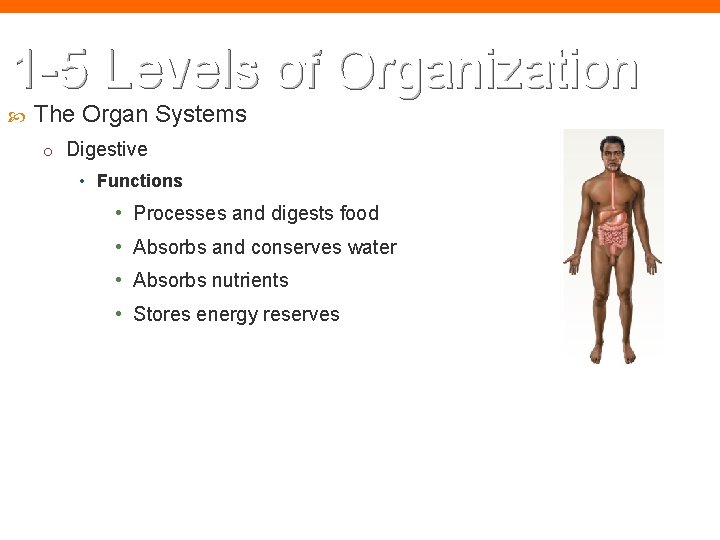 1-5 Levels of Organization

The Organ Systems

Digestive

Functions

Processes and digests food

Absorbs and conserves water

Absorbs nutrients

Stores energy reserves